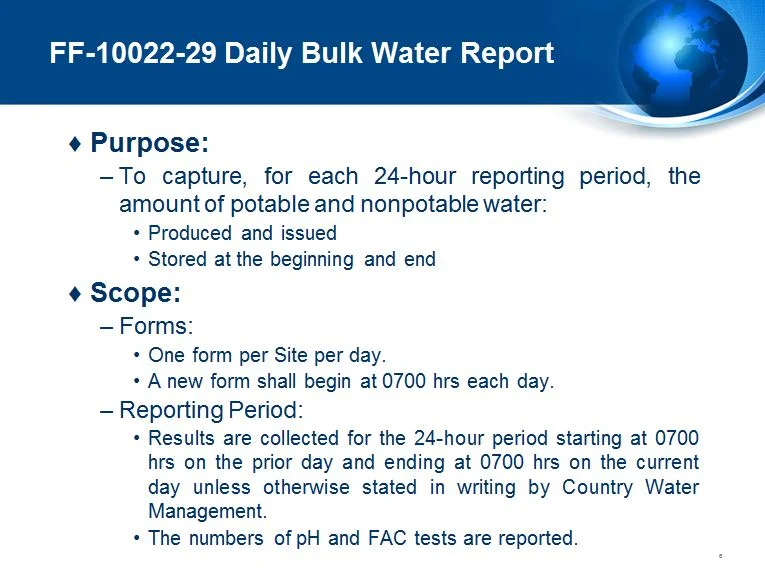 FF-10022-29 Daily Bulk Water Report

♦ Purpose:

– To capture, for each 24-hour reporting period, the amount of potable and nonpotable water:

• Produced and issued

• Stored at the beginning and end

♦ Scope:

– Forms:

• One form per Site per day.

• A new form shall begin at 0700 hrs each day.

– Reporting Period:

• Results are collected for the 24-hour period starting at 0700 hrs on the prior day and ending at 0700 hrs on the current day unless otherwise stated in writing by Country Water Management.

• The numbers of pH and FAC tests are reported.

6